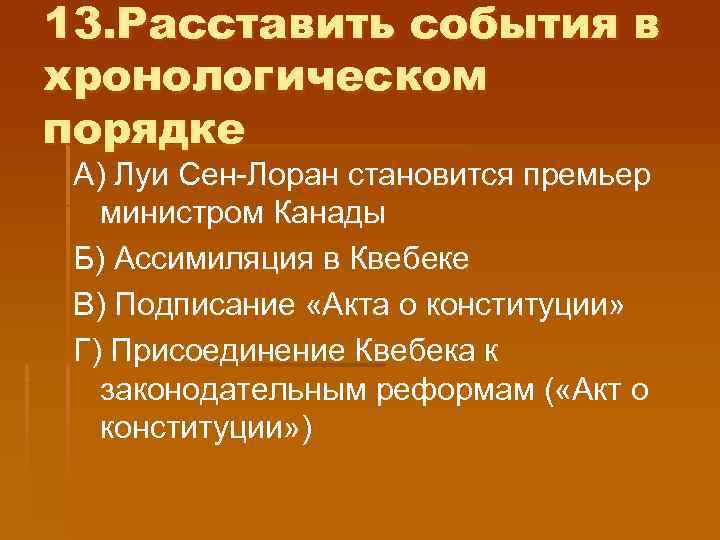 13.Расставить события в хронологическом порядке

А) Луи Сен-Лоран становится премьер министром Канады

Б) Ассимиляция в Квебеке

В) Подписание «Акта о конституции»

Г) Присоединение Квебека к законодательным реформам («Акт о конституции»)